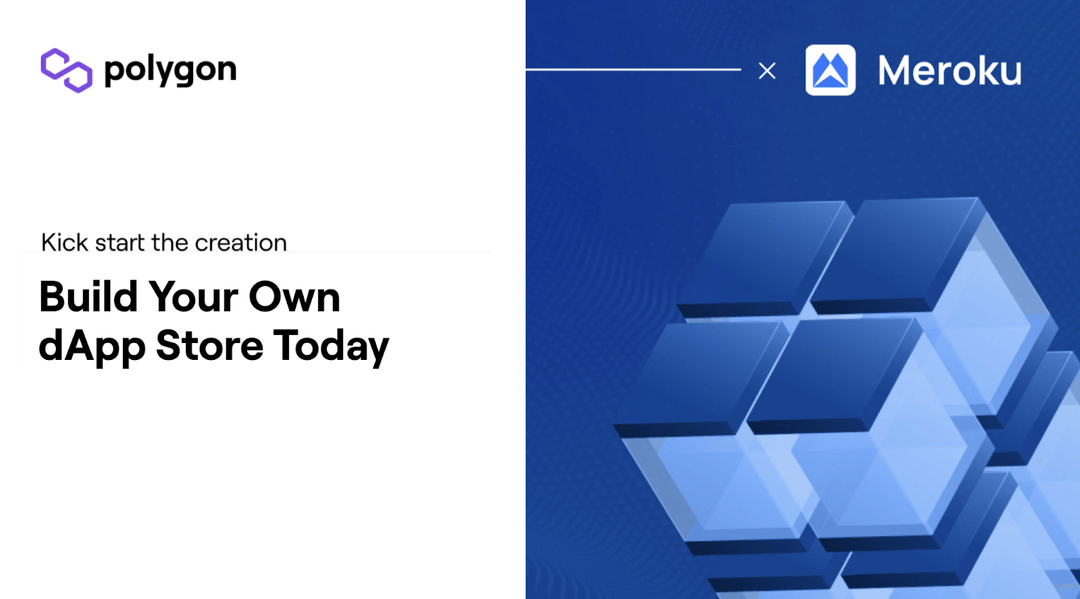 polygon

× Meroku

Kick start the creation

Build Your Own dApp Store Today